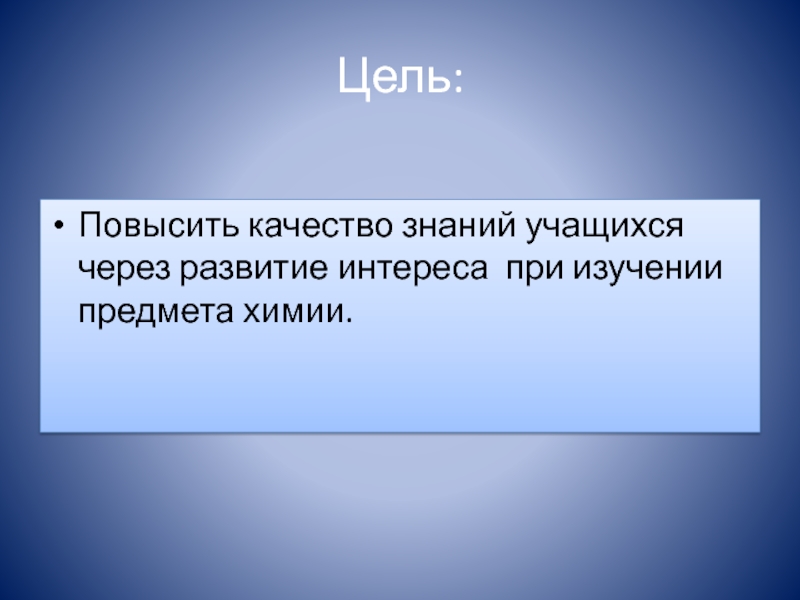 Цель:

• Повысить качество знаний учащихся через развитие интереса  при изучении предмета химии.